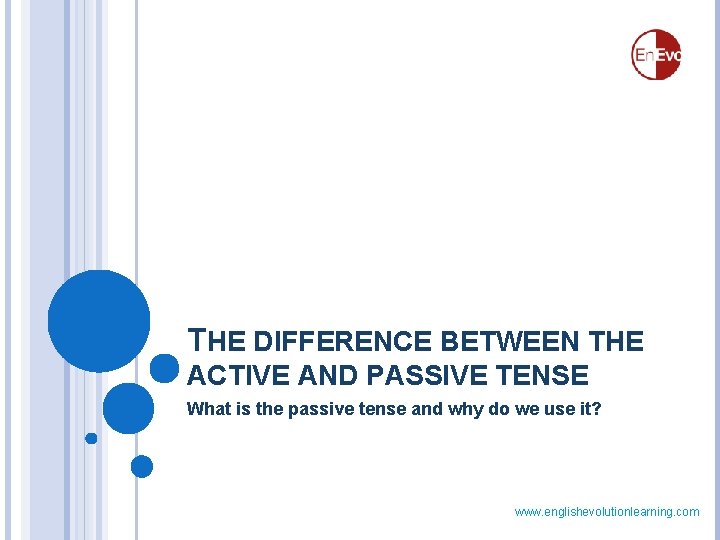 EnEvo

THE DIFFERENCE BETWEEN THE ACTIVE AND PASSIVE TENSE

What is the passive tense and why do we use it?

www.englishevolutionlearning.com